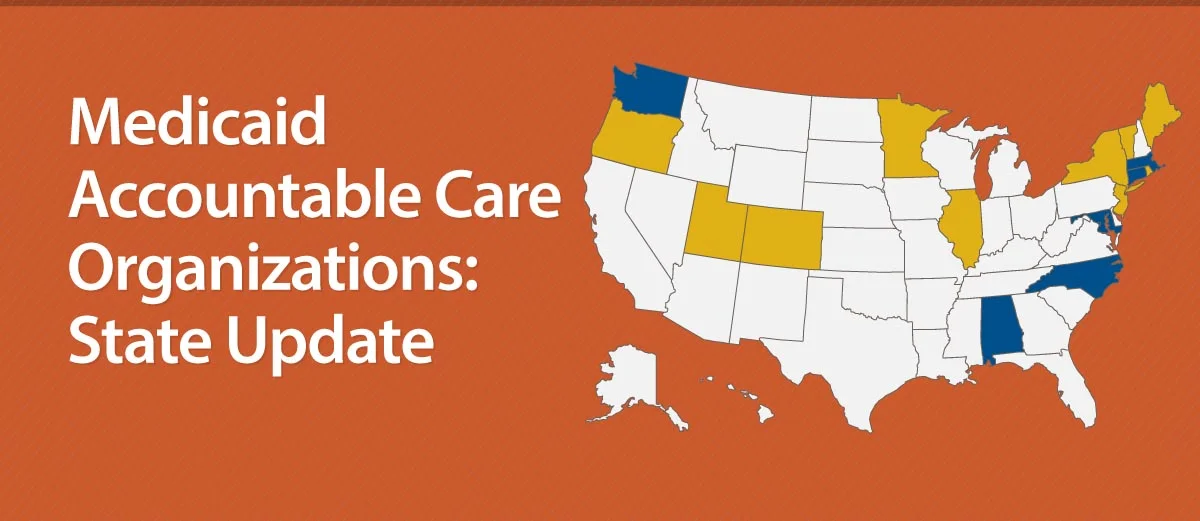 Medicaid Accountable Care Organizations: State Update